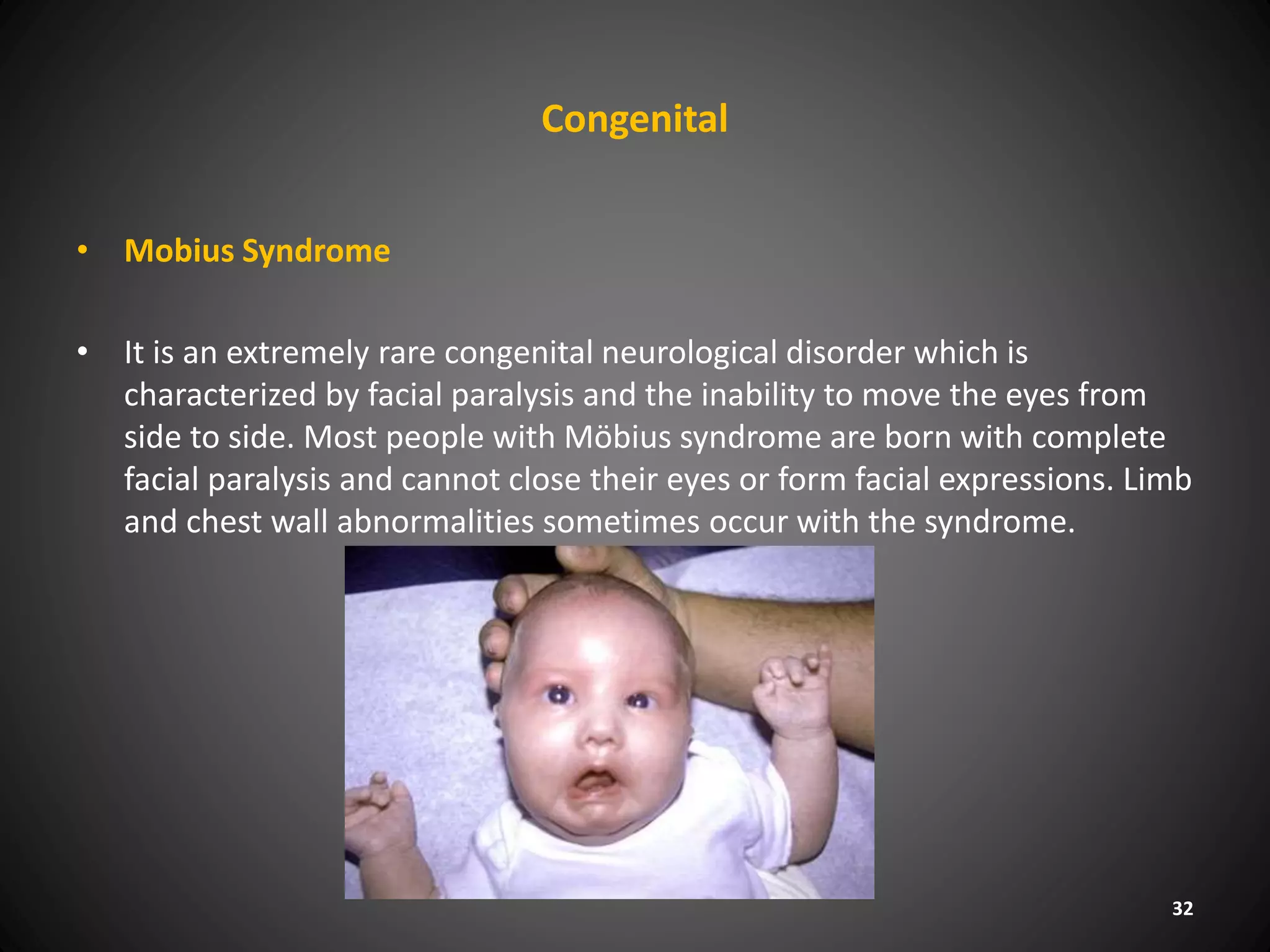 Congenital

• Mobius Syndrome

• It is an extremely rare congenital neurological disorder which is characterized by facial paralysis and the inability to move the eyes from side to side. Most people with Möbius syndrome are born with complete facial paralysis and cannot close their eyes or form facial expressions. Limb and chest wall abnormalities sometimes occur with the syndrome.

32